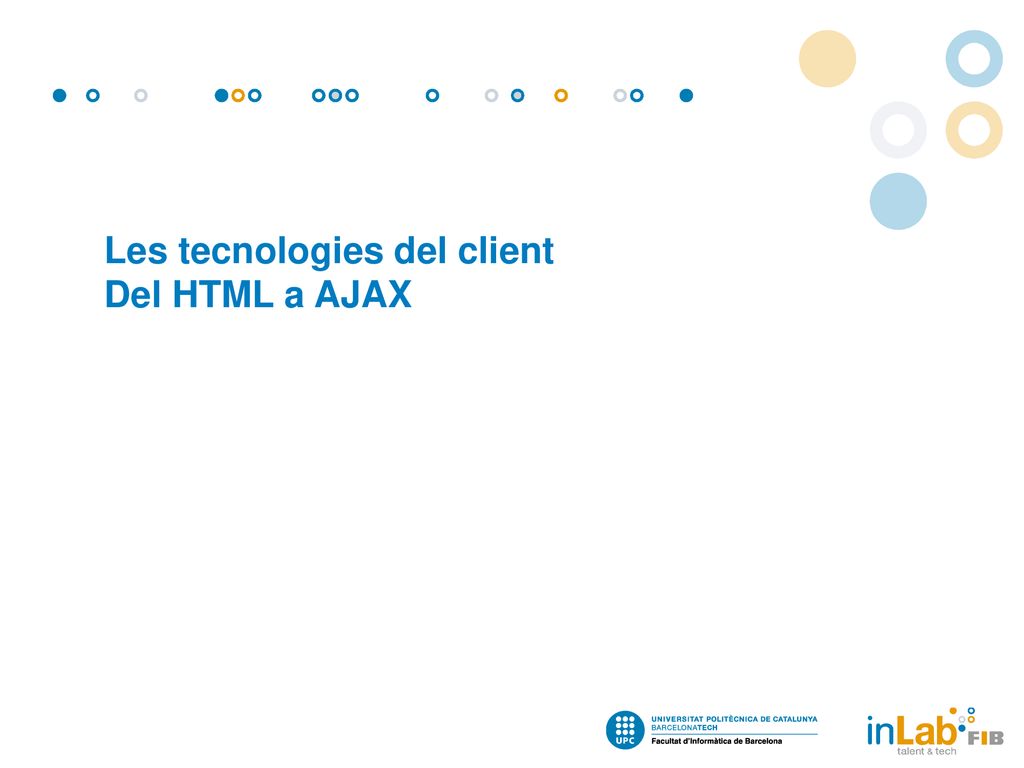 Les tecnologies del client
Del HTML a AJAX

UPC
UNIVERSITAT POLITÈCNICA DE CATALUNYA
BARCELONATECH
Facultat d'Informàtica de Barcelona

inLab FIB
talent & tech